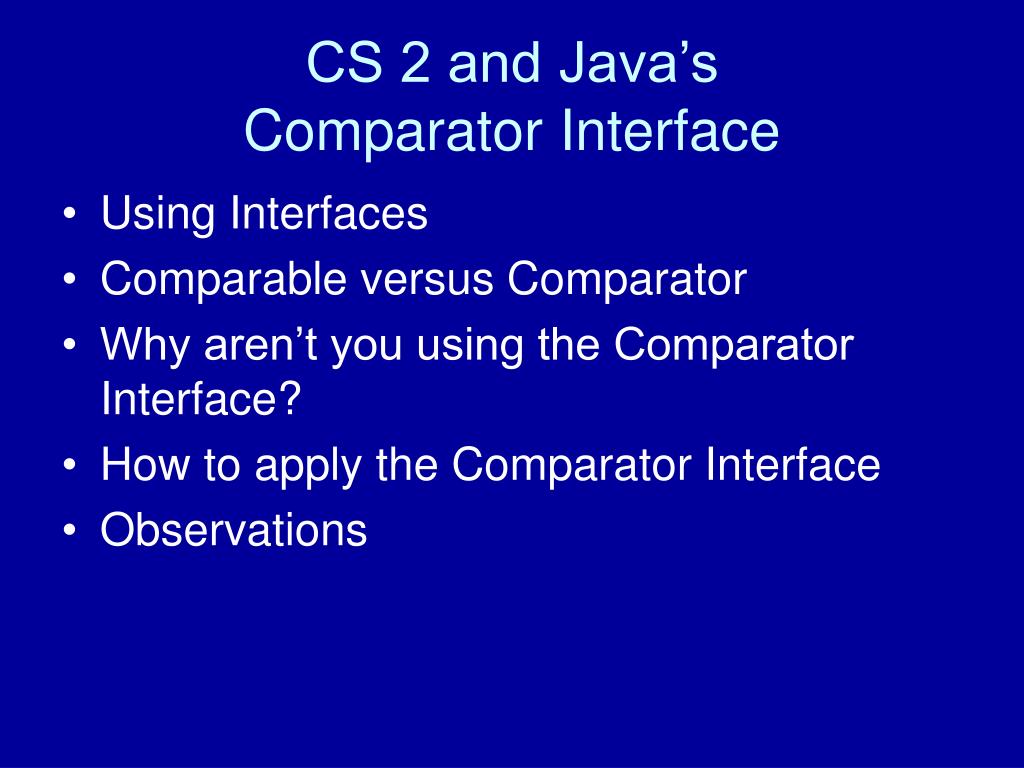 CS 2 and Java’s
Comparator Interface

• Using Interfaces
• Comparable versus Comparator
• Why aren’t you using the Comparator Interface?
• How to apply the Comparator Interface
• Observations